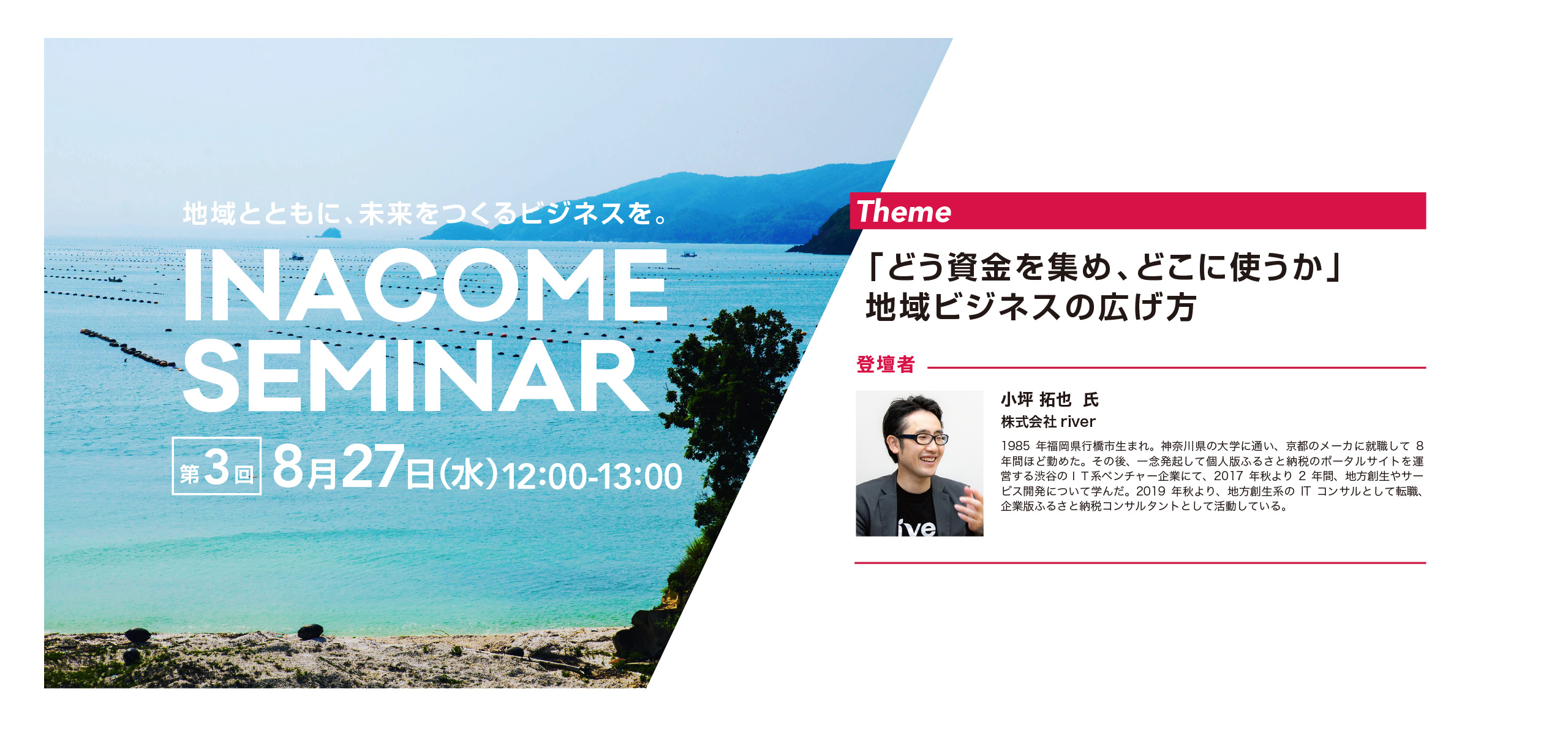 地域とともに、未来をつくるビジネスを。

INACOME SEMINAR

第3回 8月27日(水)12:00-13:00

Theme

「どう資金を集め、どこに使うか」
地域ビジネスの広げ方

登壇者

小坪 拓也 氏
株式会社 river

1985 年福岡県行橋市生まれ。神奈川県の大学に通い、京都のメーカに就職して 8 年間ほど勤めた。その後、一念発起して個人版ふるさと納税のポータルサイトを運営する渋谷のＩＴ系ベンチャー企業にて、2017 年秋より 2 年間、地方創生やサービス開発について学んだ。2019 年秋より、地方創生系の IT コンサルとして転職、企業版ふるさと納税コンサルタントとして活動している。

ive